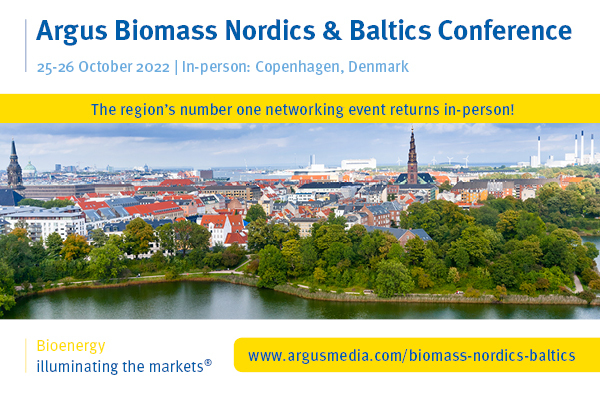 Argus Biomass Nordics & Baltics Conference

25-26 October 2022 | In-person: Copenhagen, Denmark

The region's number one networking event returns in-person!

Bioenergy
illuminating the markets®

www.argusmedia.com/biomass-nordics-baltics